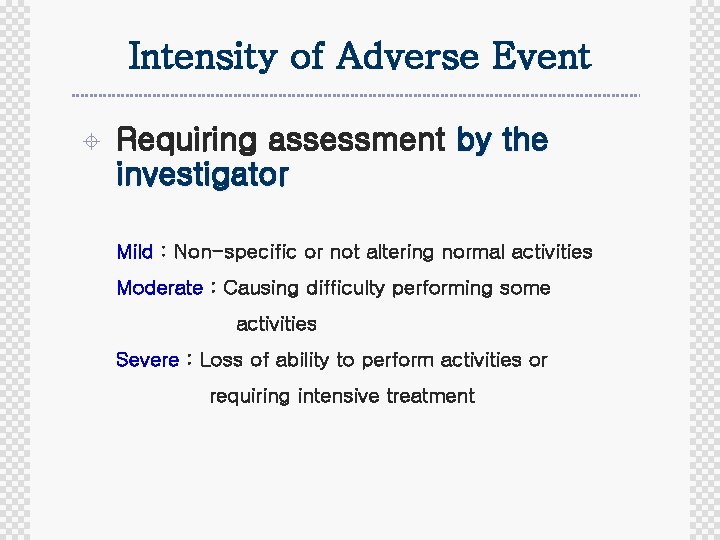 Intensity of Adverse Event

Requiring assessment by the investigator

Mild : Non-specific or not altering normal activities

Moderate : Causing difficulty performing some activities

Severe : Loss of ability to perform activities or requiring intensive treatment